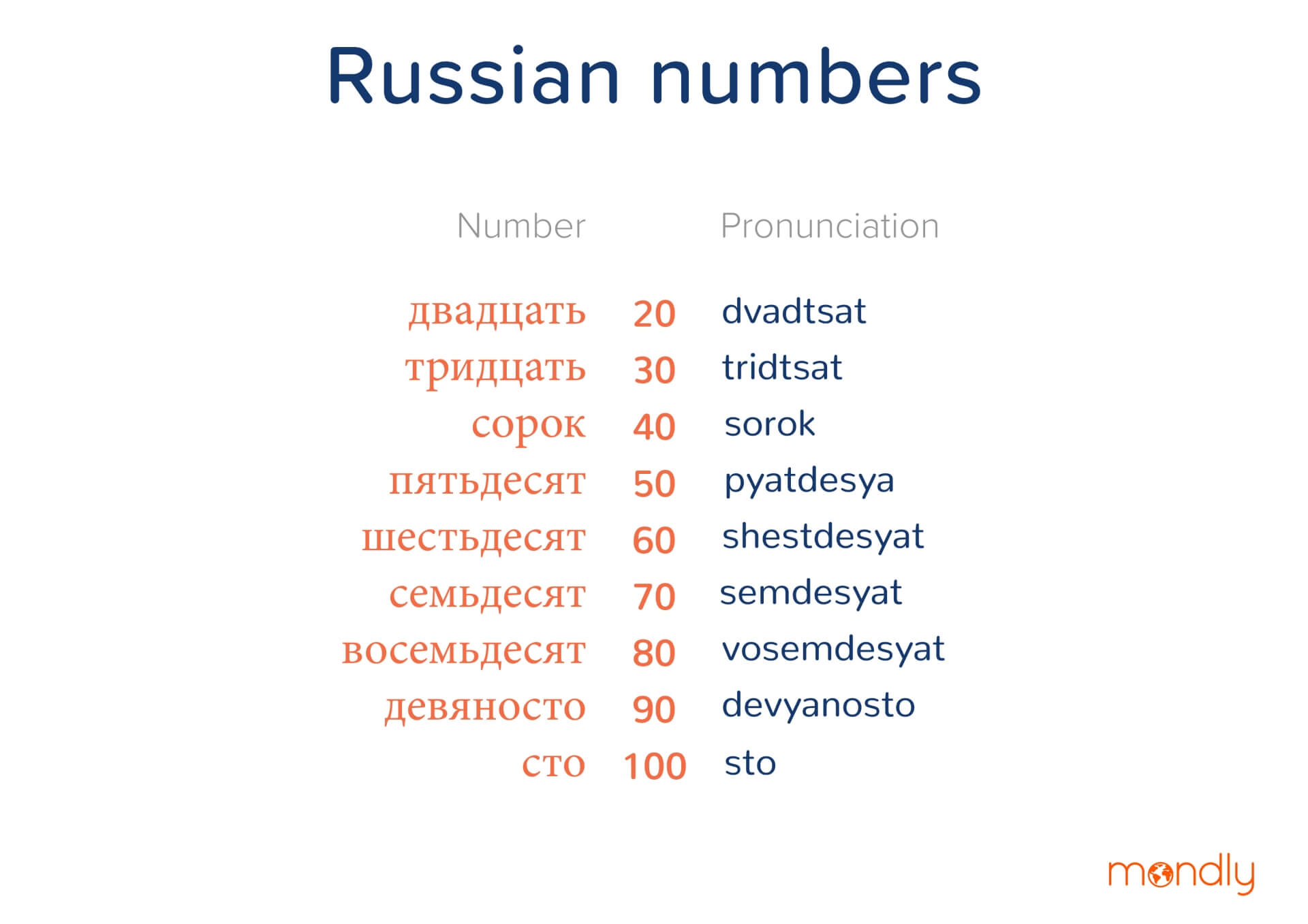 Russian numbers

| Number | | Pronunciation |
|---|---|---|
| двадцать | 20 | dvadtsat |
| тридцать | 30 | tridtsat |
| сорок | 40 | sorok |
| пятьдесят | 50 | pyatdesya |
| шестьдесят | 60 | shestdesyat |
| семьдесят | 70 | semdesyat |
| восемьдесят | 80 | vosemdesyat |
| девяносто | 90 | devyanosto |
| сто | 100 | sto |

mondly